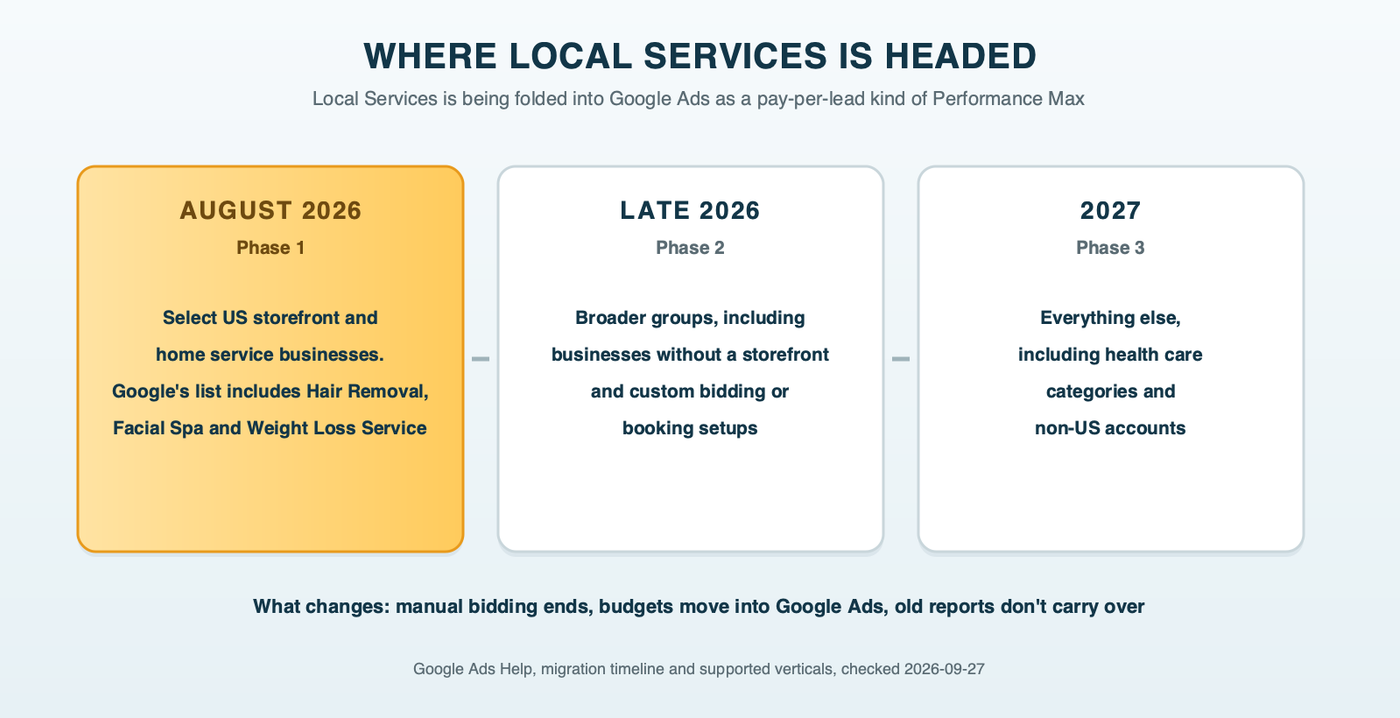 WHERE LOCAL SERVICES IS HEADED

Local Services is being folded into Google Ads as a pay-per-lead kind of Performance Max

AUGUST 2026
Phase 1

Select US storefront and home service businesses. Google's list includes Hair Removal, Facial Spa and Weight Loss Service

LATE 2026
Phase 2

Broader groups, including businesses without a storefront and custom bidding or booking setups

2027
Phase 3

Everything else, including health care categories and non-US accounts

What changes: manual bidding ends, budgets move into Google Ads, old reports don't carry over

Google Ads Help, migration timeline and supported verticals, checked 2026-09-27